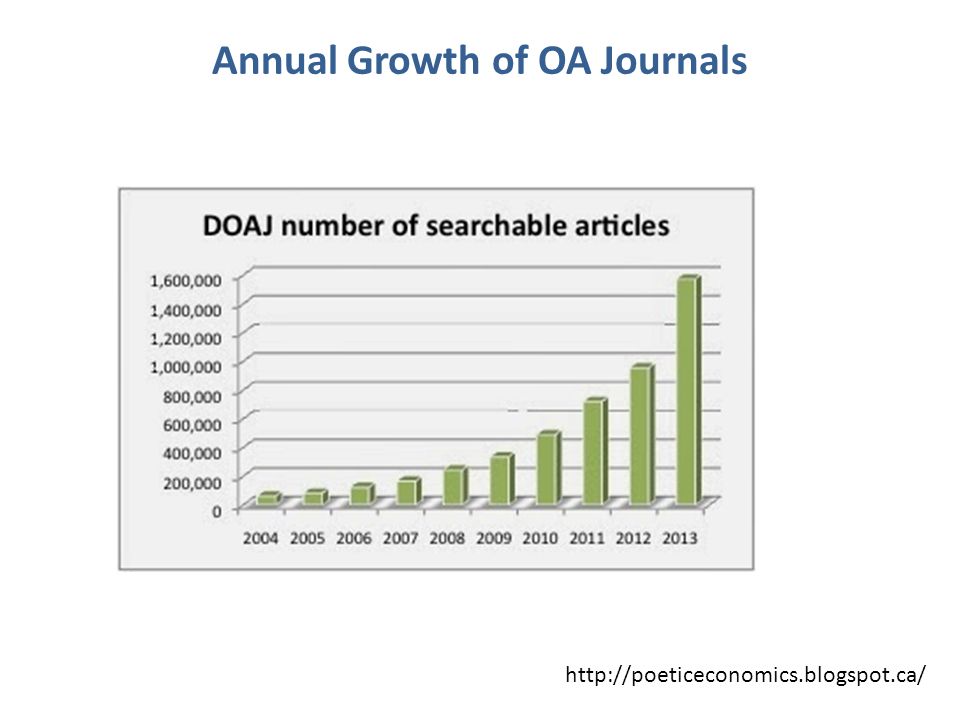 Annual Growth of OA Journals

DOAJ number of searchable articles

1,600,000
1,400,000
1,200,000
1,000,000
800,000
600,000
400,000
200,000
0

2004 2005 2006 2007 2008 2009 2010 2011 2012 2013

http://poeticeconomics.blogspot.ca/